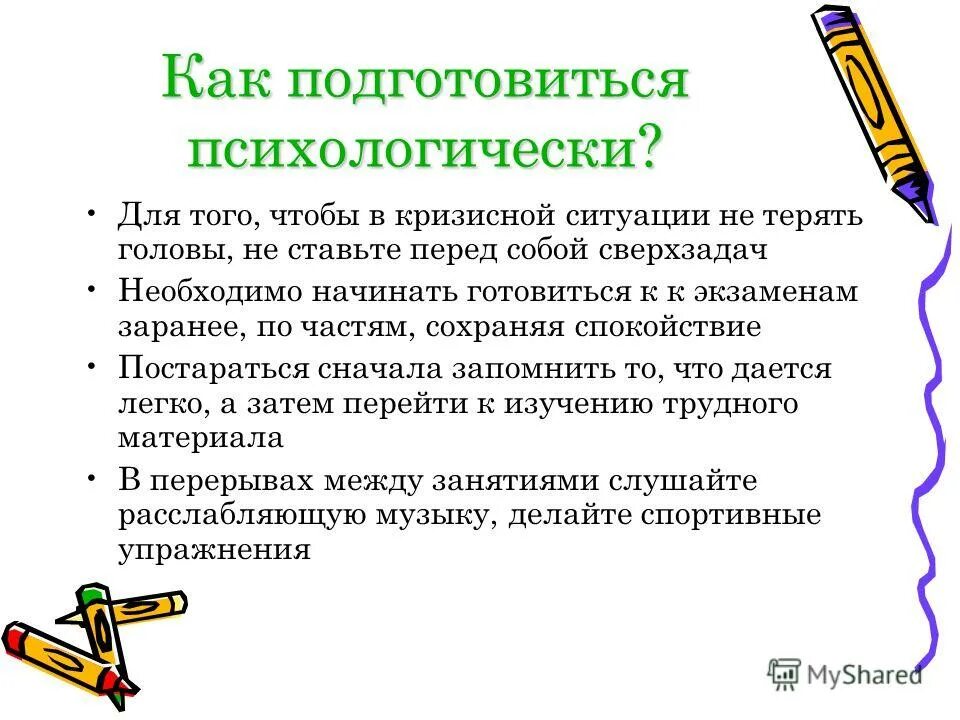 Как подготовиться психологически?

• Для того, чтобы в кризисной ситуации не терять головы, не ставьте перед собой сверхзадач
• Необходимо начинать готовиться к к экзаменам заранее, по частям, сохраняя спокойствие
• Постараться сначала запомнить то, что дается легко, а затем перейти к изучению трудного материала
• В перерывах между занятиями слушайте расслабляющую музыку, делайте спортивные упражнения

MyShared